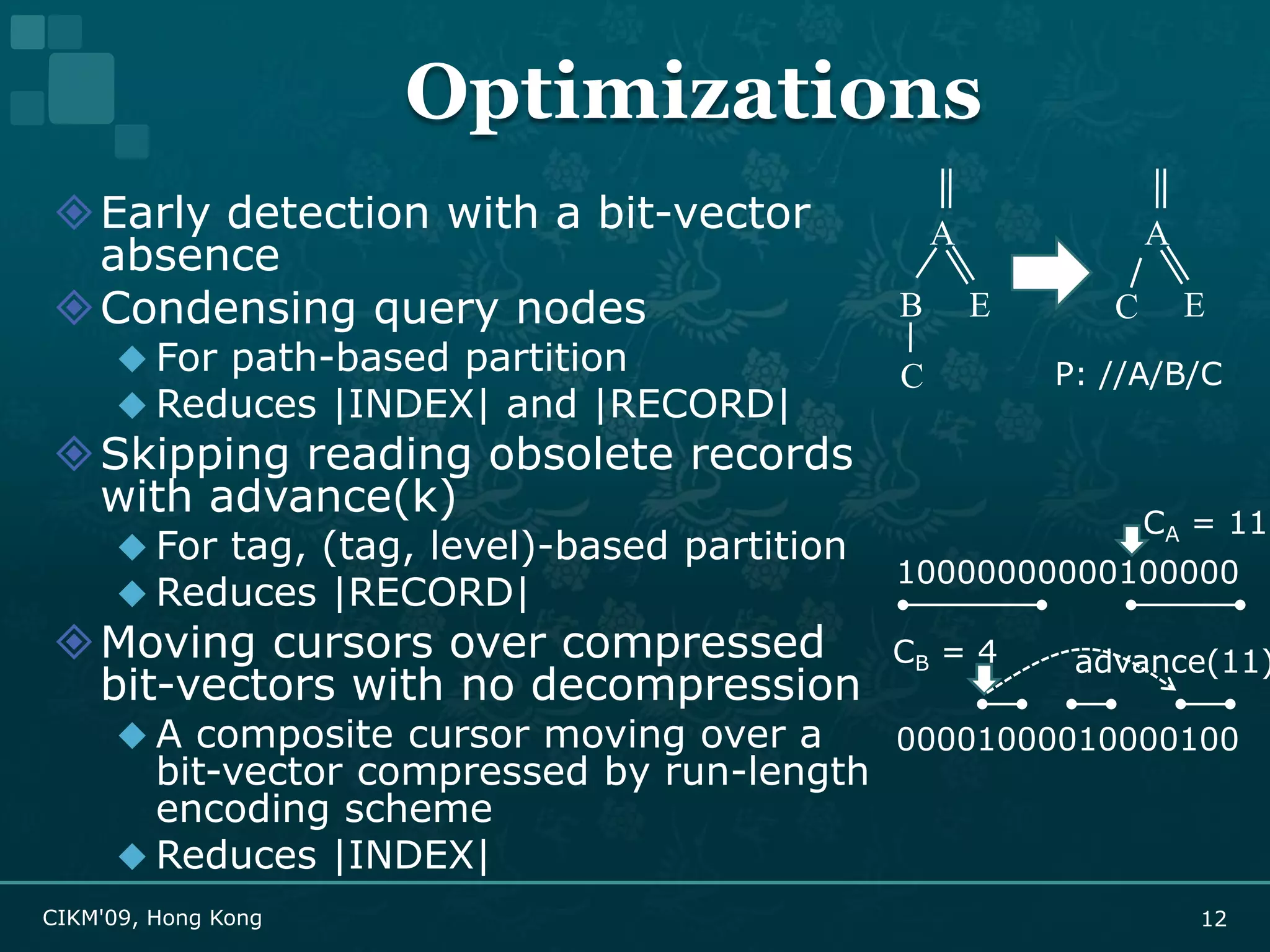 Optimizations

Early detection with a bit-vector absence

Condensing query nodes

For path-based partition

Reduces |INDEX| and |RECORD|

Skipping reading obsolete records with advance(k)

For tag, (tag, level)-based partition

Reduces |RECORD|

Moving cursors over compressed bit-vectors with no decompression

A composite cursor moving over a bit-vector compressed by run-length encoding scheme

Reduces |INDEX|

A

B

E

C

A

C

E

P: //A/B/C

$C_A$ = 11

10000000000100000

$C_B$ = 4

advance(11)

00001000010000100

CIKM'09, Hong Kong

12